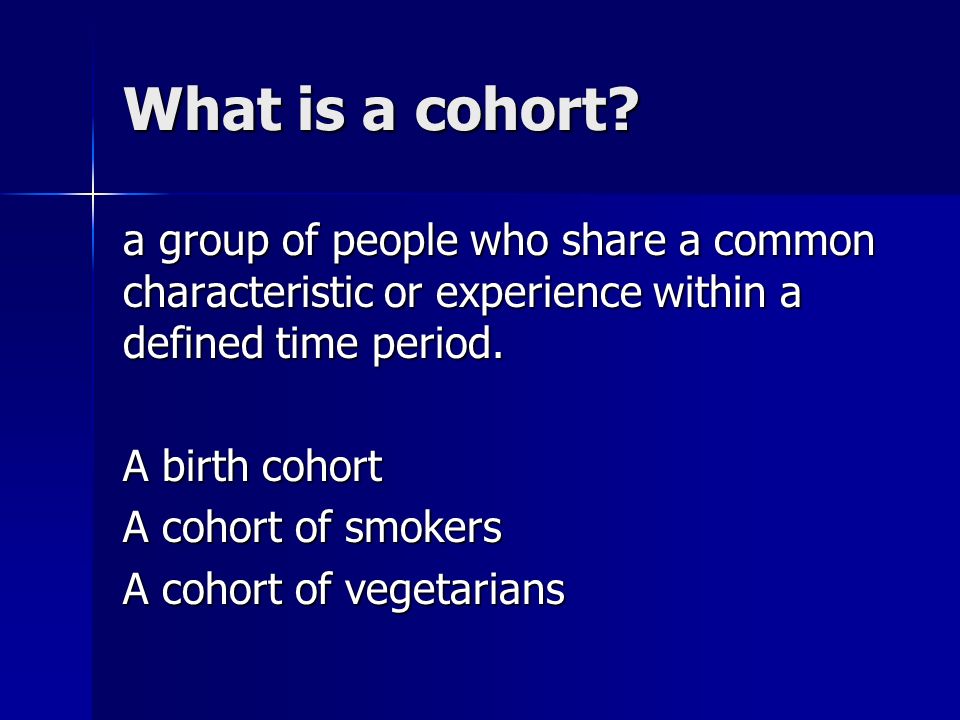 What is a cohort?

a group of people who share a common characteristic or experience within a defined time period.

A birth cohort
A cohort of smokers
A cohort of vegetarians